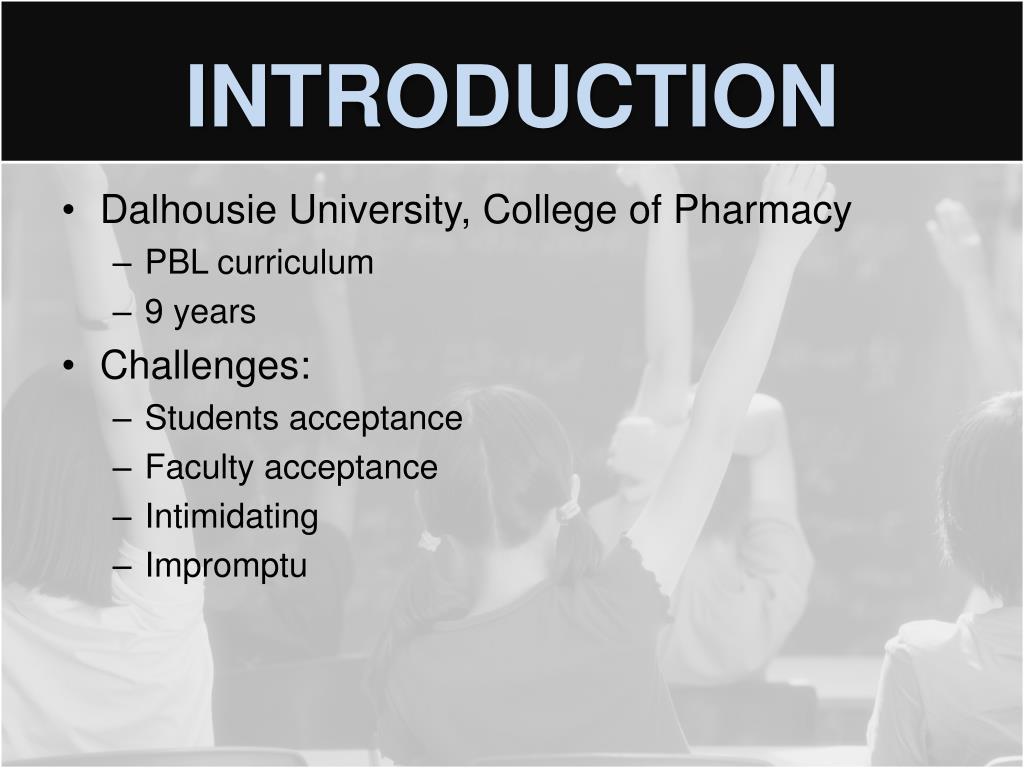 INTRODUCTION

• Dalhousie University, College of Pharmacy
– PBL curriculum
– 9 years
• Challenges:
– Students acceptance
– Faculty acceptance
– Intimidating
– Impromptu